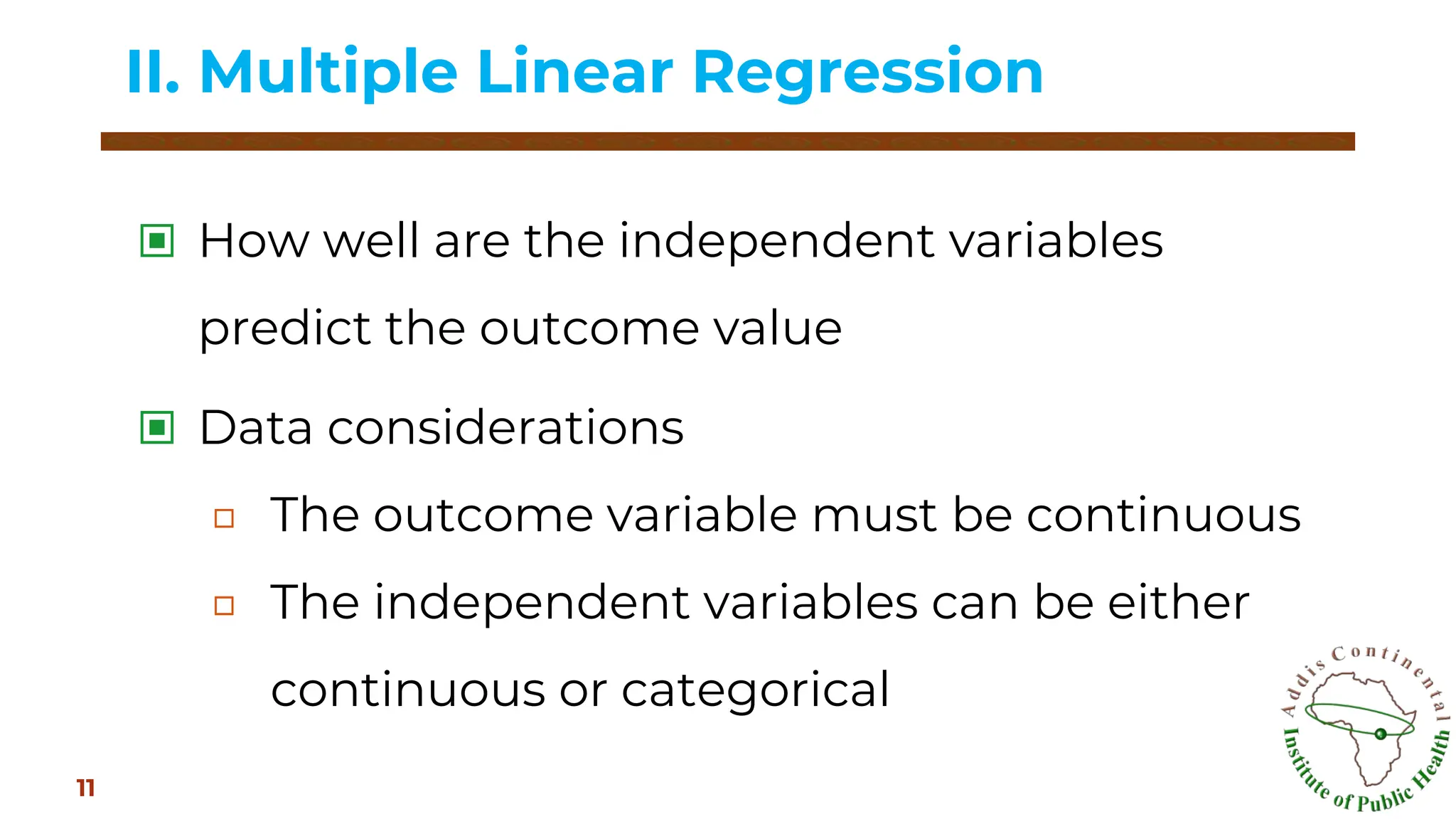 II. Multiple Linear Regression

How well are the independent variables predict the outcome value

Data considerations

The outcome variable must be continuous

The independent variables can be either continuous or categorical

11

Addis Continental Institute of Public Health